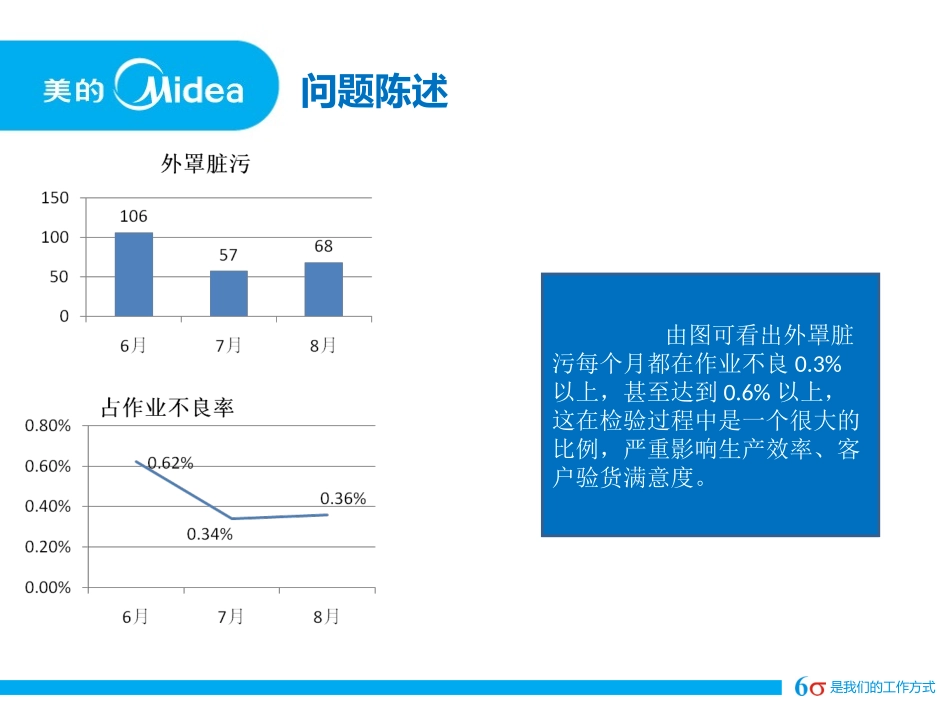 美的 Midea

问题陈述

外罩脏污

150
100
50
0

106
57
68

6月
7月
8月

占作业不良率

0.80%
0.60%
0.40%
0.20%
0.00%

0.62%
0.34%
0.36%

6月
7月
8月

由图可看出外罩脏污每个月都在作业不良 0.3% 以上，甚至达到 0.6% 以上，这在检验过程中是一个很大的比例，严重影响生产效率、客户验货满意度。

6σ 是我们的工作方式